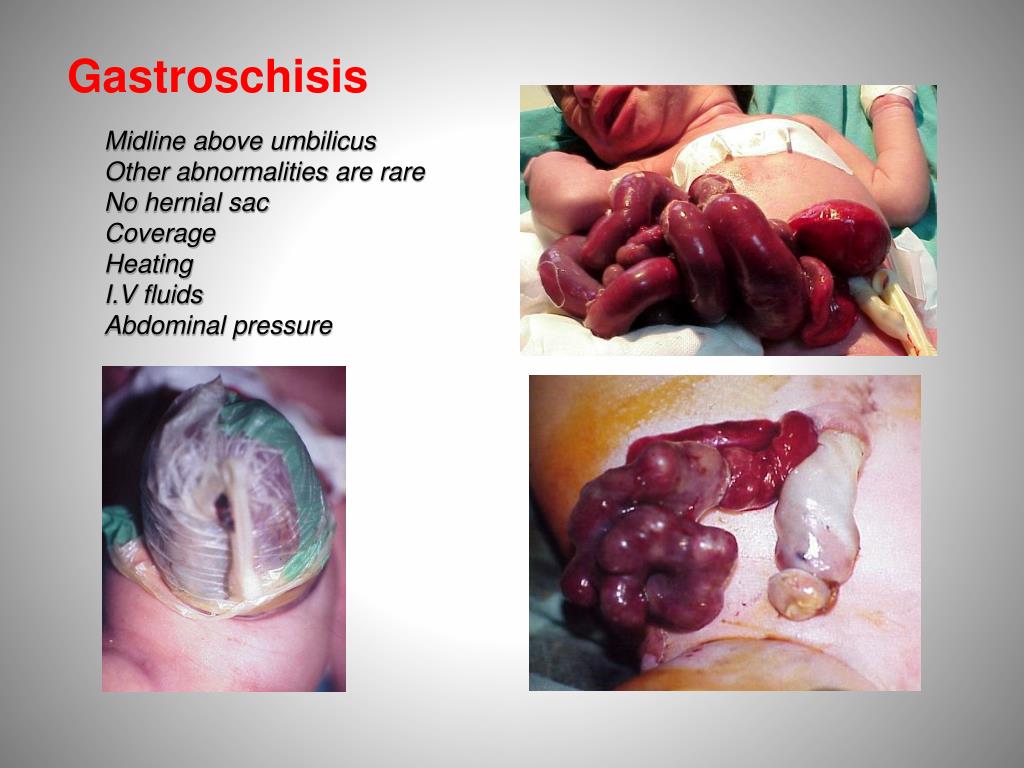 Gastroschisis

Midline above umbilicus
Other abnormalities are rare
No hernial sac
Coverage
Heating
I.V fluids
Abdominal pressure